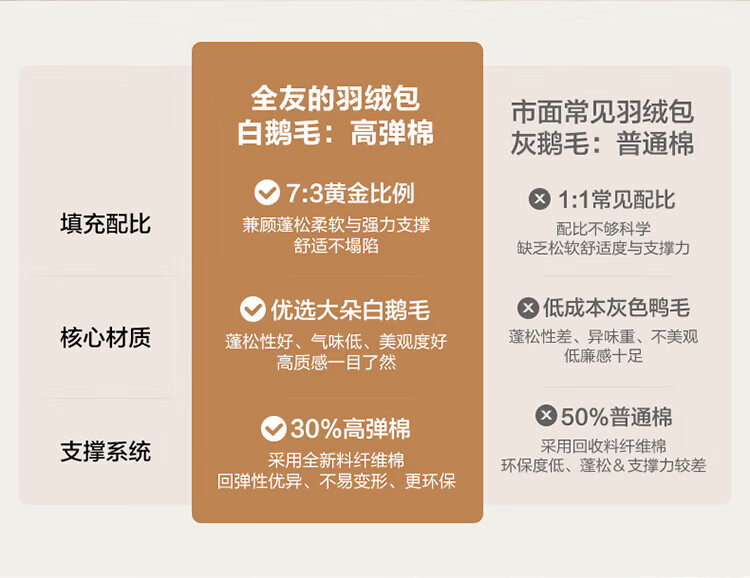 | | 全友的羽绒包 白鹅毛：高弹棉 | 市面常见羽绒包 灰鹅毛：普通棉 |
|---|---|---|
| 填充配比 | 7:3黄金比例 兼顾蓬松柔软与强力支撑 舒适不塌陷 | 1:1常见配比 配比不够科学 缺乏松软舒适度与支撑力 |
| 核心材质 | 优选大朵白鹅毛 蓬松性好、气味低、美观度好 高质感一目了然 | 低成本灰色鸭毛 蓬松性差、异味重、不美观 低廉感十足 |
| 支撑系统 | 30%高弹棉 采用全新料纤维棉 回弹性优异、不易变形、更环保 | 50%普通棉 采用回收料纤维棉 环保度低、蓬松＆支撑力较差 |